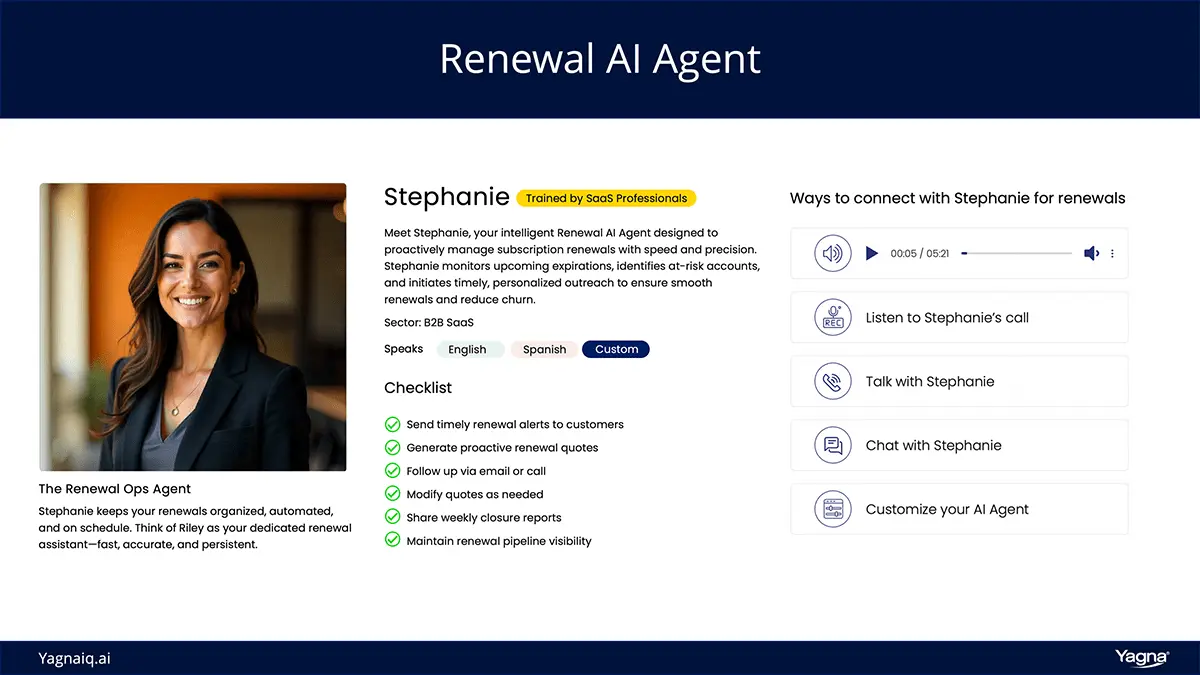 Renewal AI Agent

The Renewal Ops Agent

Stephanie keeps your renewals organized, automated, and on schedule. Think of Riley as your dedicated renewal assistant—fast, accurate, and persistent.

Stephanie Trained by SaaS Professionals

Meet Stephanie, your intelligent Renewal AI Agent designed to proactively manage subscription renewals with speed and precision. Stephanie monitors upcoming expirations, identifies at-risk accounts, and initiates timely, personalized outreach to ensure smooth renewals and reduce churn.

Sector: B2B SaaS

Speaks English Spanish Custom

Checklist

Send timely renewal alerts to customers

Generate proactive renewal quotes

Follow up via email or call

Modify quotes as needed

Share weekly closure reports

Maintain renewal pipeline visibility

Ways to connect with Stephanie for renewals

00:05 / 05:21

REC

Listen to Stephanie's call

Talk with Stephanie

Chat with Stephanie

Customize your AI Agent

Yagnaiq.ai

Yagna